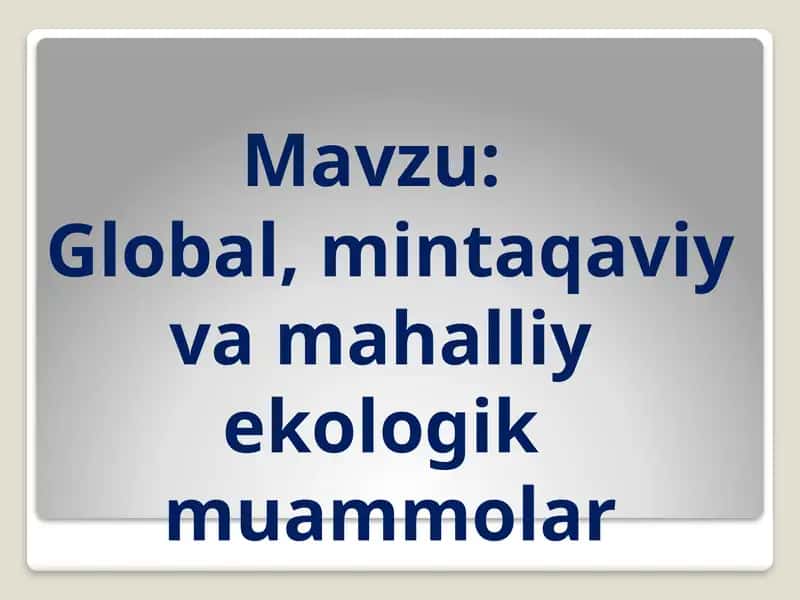 Mavzu:
Global, mintaqaviy va mahalliy ekologik muammolar